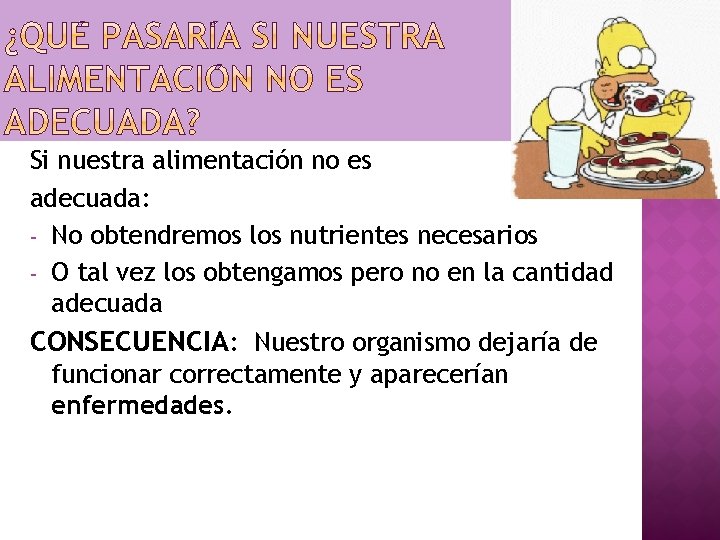 ¿QUÉ PASARÍA SI NUESTRA ALIMENTACIÓN NO ES ADECUADA?

Si nuestra alimentación no es adecuada:

- No obtendremos los nutrientes necesarios
- O tal vez los obtengamos pero no en la cantidad adecuada

CONSECUENCIA: Nuestro organismo dejaría de funcionar correctamente y aparecerían enfermedades.